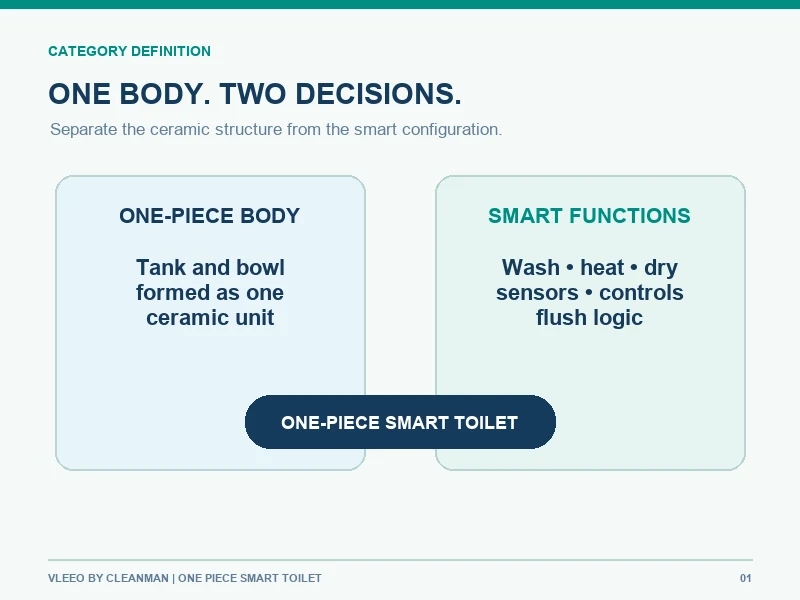 CATEGORY DEFINITION

ONE BODY. TWO DECISIONS.

Separate the ceramic structure from the smart configuration.

ONE-PIECE BODY

Tank and bowl formed as one ceramic unit

SMART FUNCTIONS

Wash • heat • dry sensors • controls flush logic

ONE-PIECE SMART TOILET

VLEEO BY CLEANMAN | ONE PIECE SMART TOILET

01